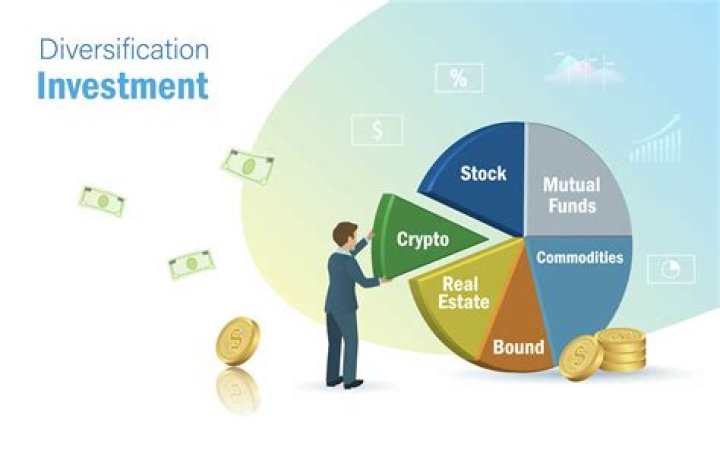 Diversification
Investment

%

$

Stock

Mutual Funds

Crypto

Commodities

Real Estate

Bound

$

$